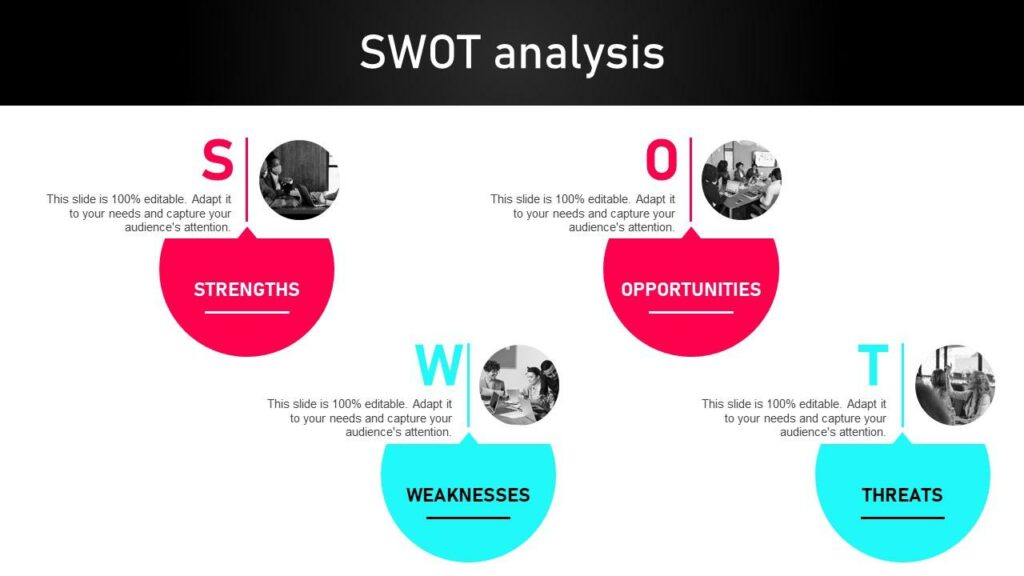 SWOT analysis

S

This slide is 100% editable. Adapt it to your needs and capture your audience's attention.

STRENGTHS

O

This slide is 100% editable. Adapt it to your needs and capture your audience's attention.

OPPORTUNITIES

W

This slide is 100% editable. Adapt it to your needs and capture your audience's attention.

WEAKNESSES

T

This slide is 100% editable. Adapt it to your needs and capture your audience's attention.

THREATS